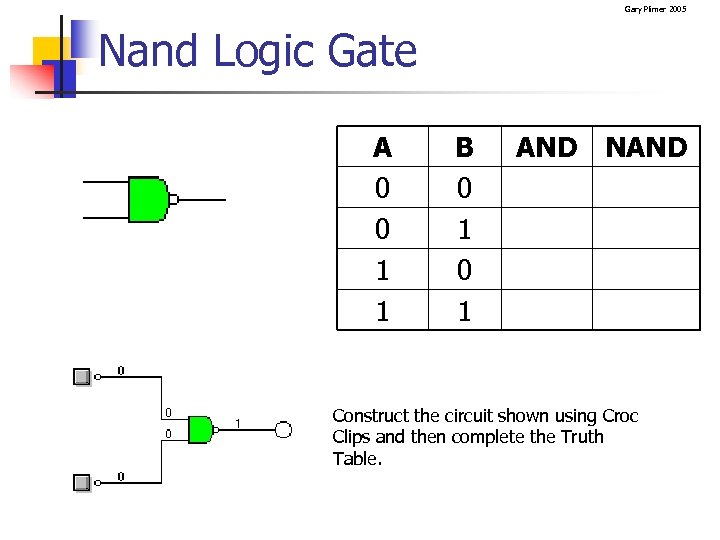 Gary Plimer 2005

Nand Logic Gate

| A | B | AND | NAND |
|---|---|---|---|
| 0 | 0 | | |
| 0 | 1 | | |
| 1 | 0 | | |
| 1 | 1 | | |

0
0
0
1
0

Construct the circuit shown using Croc Clips and then complete the Truth Table.